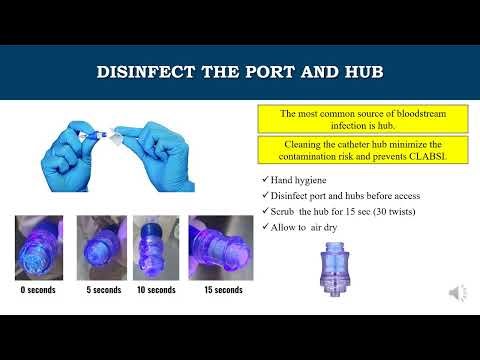 DISINFECT THE PORT AND HUB

The most common source of bloodstream infection is hub.

Cleaning the catheter hub minimize the contamination risk and prevents CLABSI.

✓ Hand hygiene
✓ Disinfect port and hubs before access
✓ Scrub the hub for 15 sec (30 twists)
✓ Allow to air dry

0 seconds

5 seconds

10 seconds

15 seconds